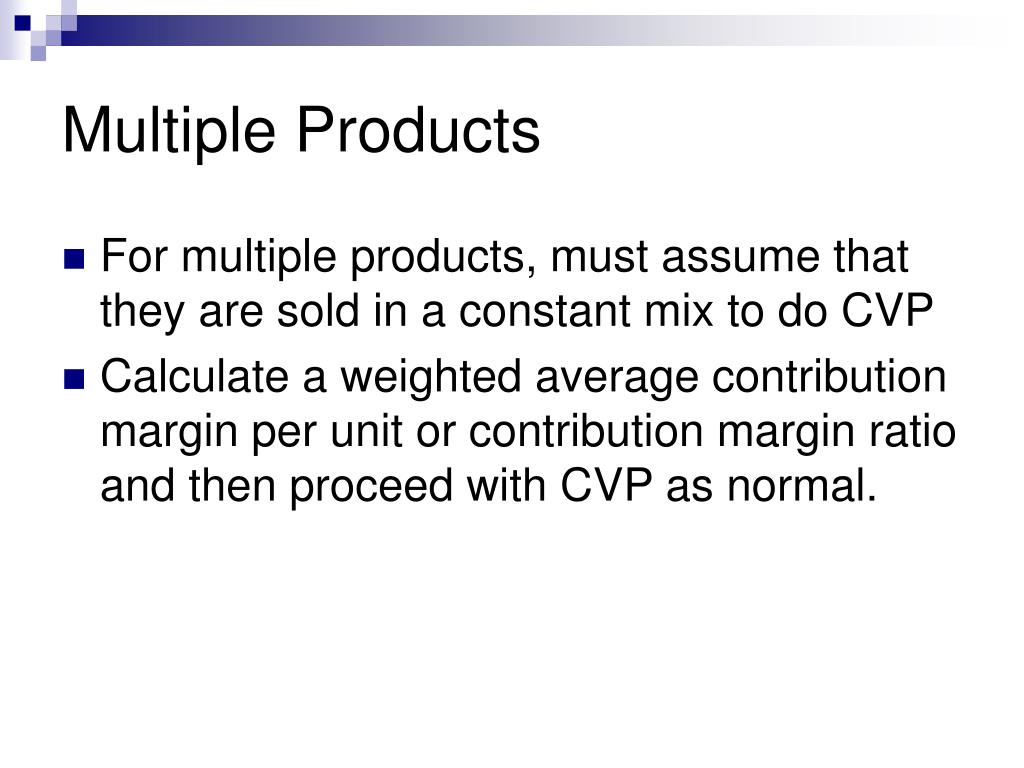 Multiple Products

For multiple products, must assume that they are sold in a constant mix to do CVP

Calculate a weighted average contribution margin per unit or contribution margin ratio and then proceed with CVP as normal.